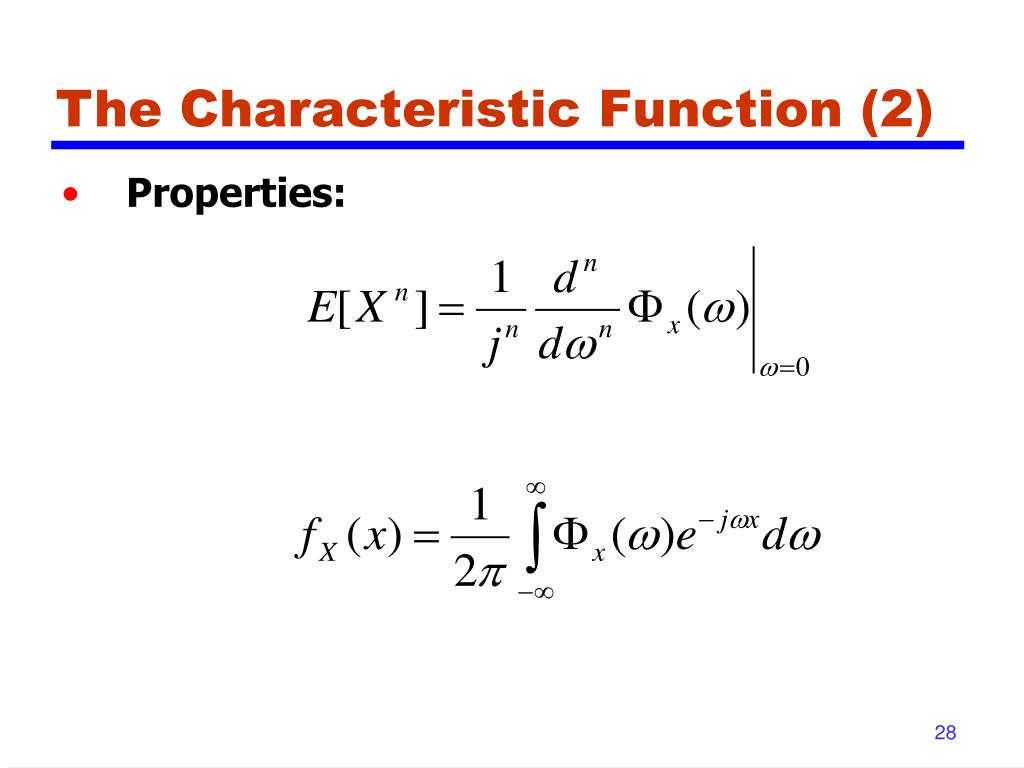 The Characteristic Function (2)

• Properties:

$E[X^n] = \frac{1}{j^n} \frac{d^n}{d\omega^n} \Phi_x(\omega) \Big|_{\omega=0}$

$f_X(x) = \frac{1}{2\pi} \int_{-\infty}^{\infty} \Phi_x(\omega) e^{-j\omega x} d\omega$

28